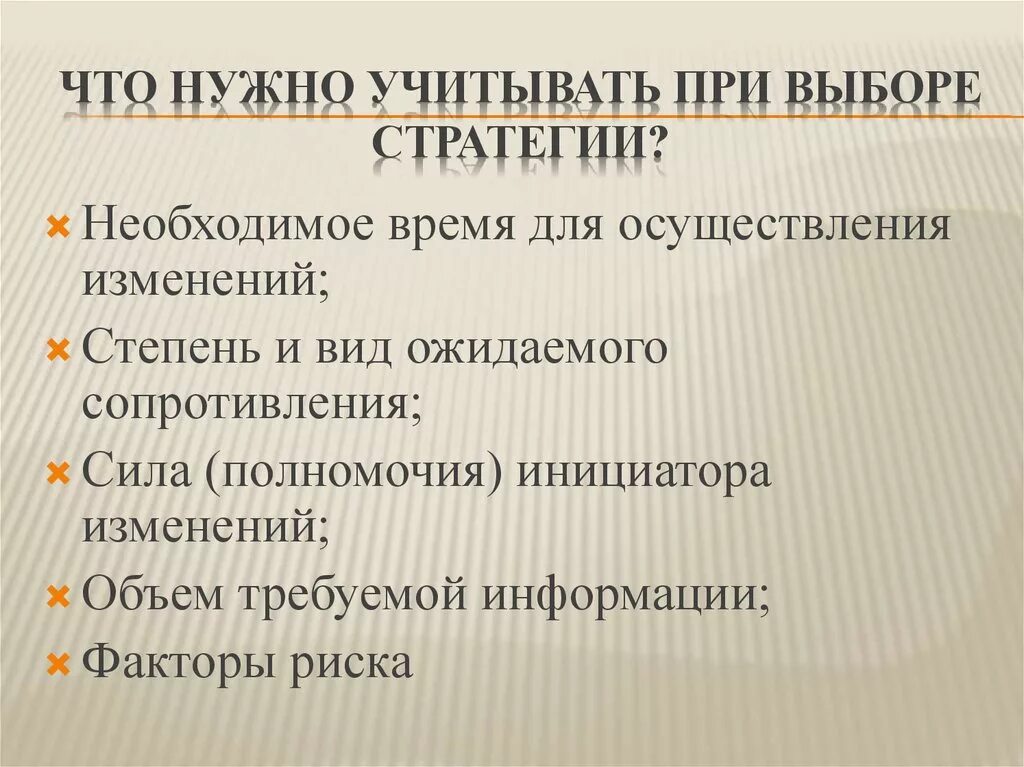 ЧТО НУЖНО УЧИТЫВАТЬ ПРИ ВЫБОРЕ СТРАТЕГИИ?

Необходимое время для осуществления изменений;

Степень и вид ожидаемого сопротивления;

Сила (полномочия) инициатора изменений;

Объем требуемой информации;

Факторы риска